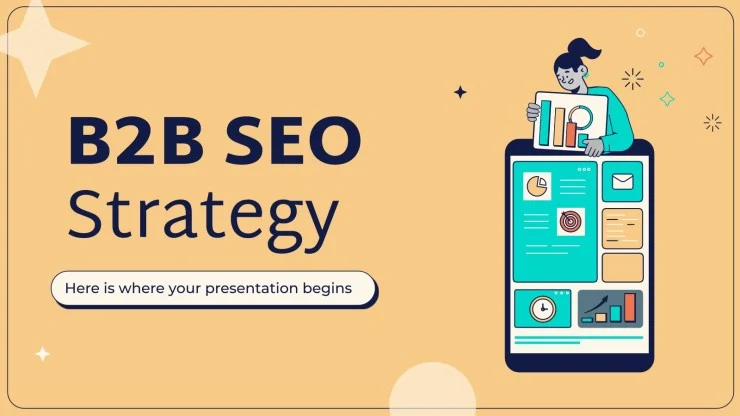 B2B SEO Strategy

Here is where your presentation begins